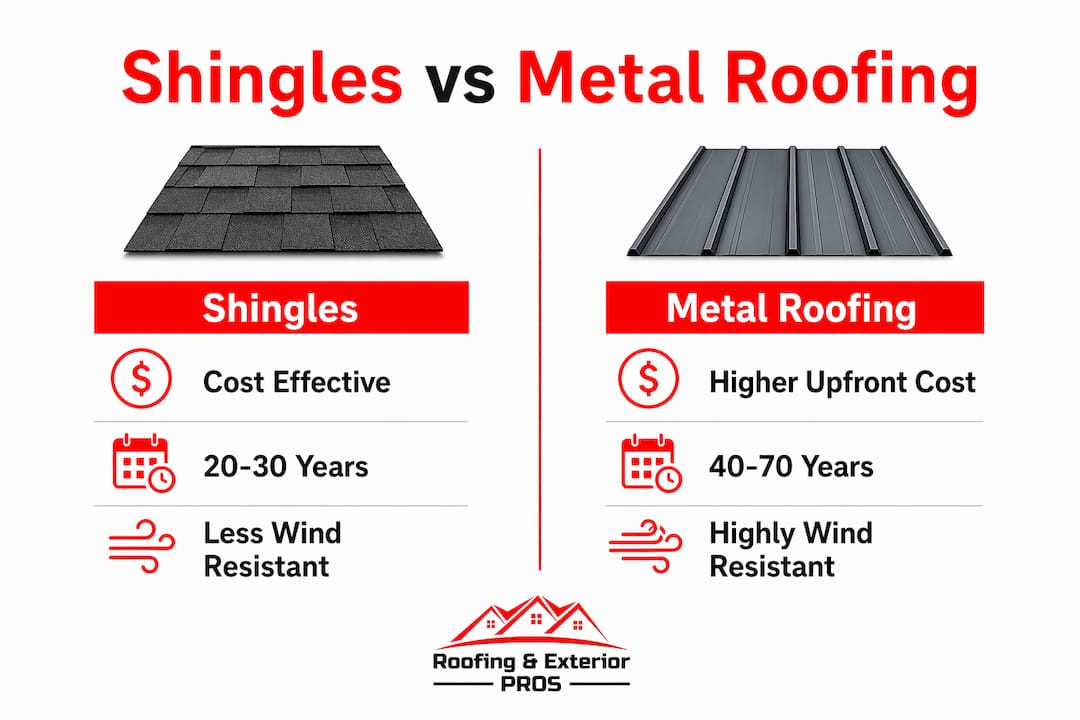 Shingles vs Metal Roofing

Shingles

$ Cost Effective

20-30 Years

Less Wind Resistant

Metal Roofing

$ Higher Upfront Cost

40-70 Years

Highly Wind Resistant

Roofing & Exterior
PROS